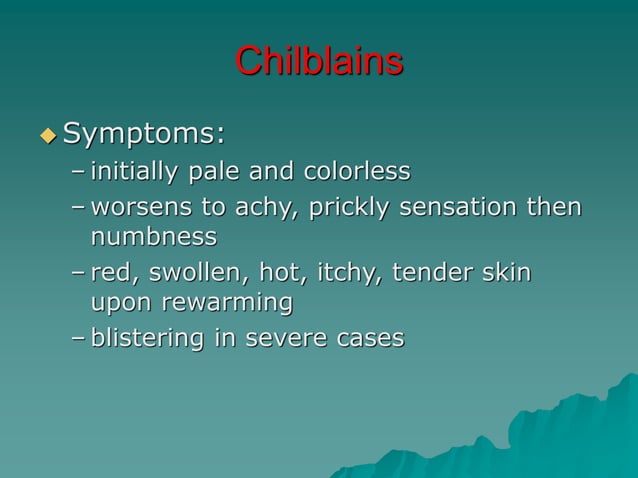 Chilblains

◆ Symptoms:

– initially pale and colorless

– worsens to achy, prickly sensation then numbness

– red, swollen, hot, itchy, tender skin upon rewarming

– blistering in severe cases